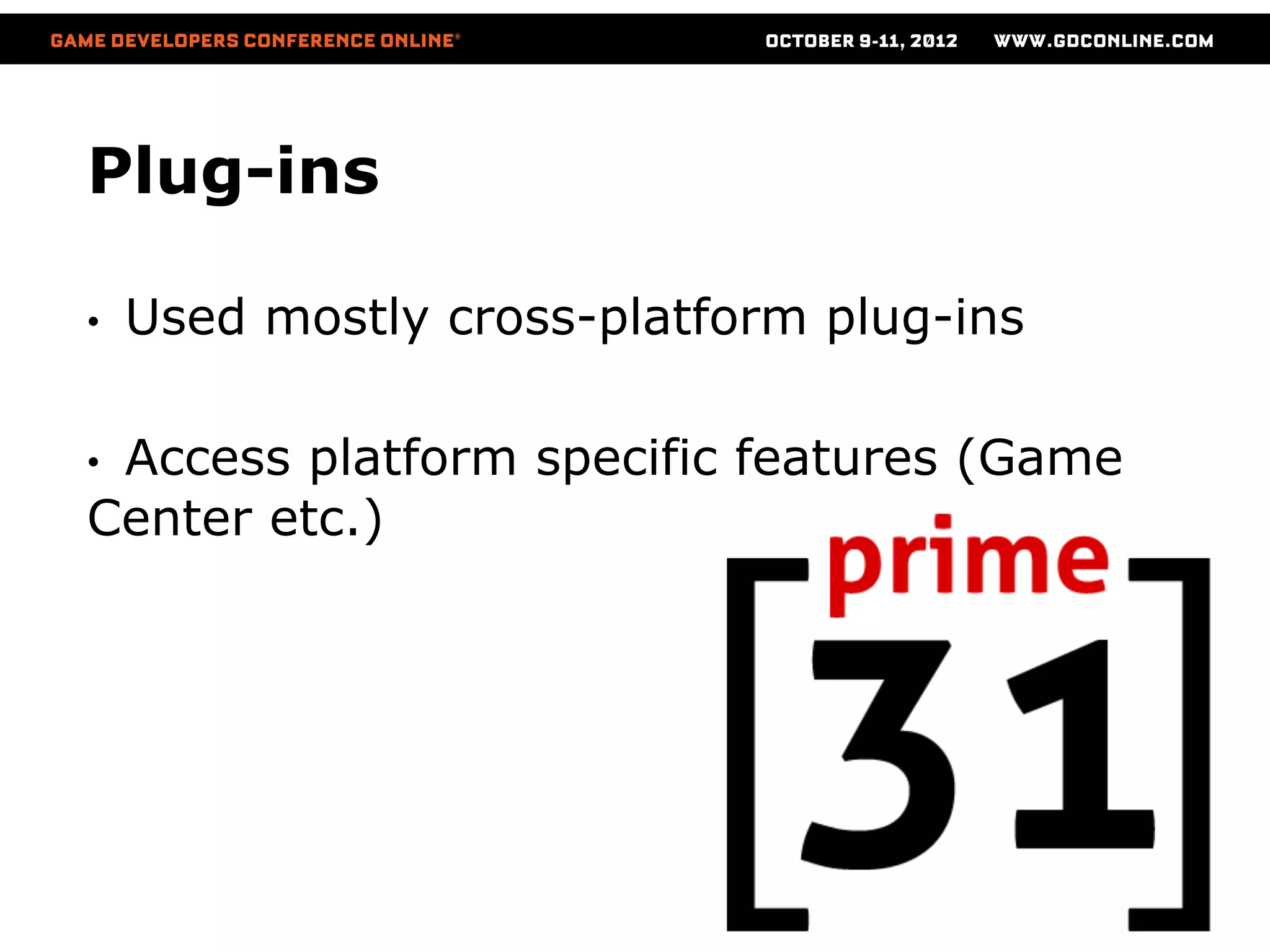 GAME DEVELOPERS CONFERENCE ONLINE®
OCTOBER 9-11, 2012 WWW.GDCONLINE.COM

Plug-ins

• Used mostly cross-platform plug-ins

• Access platform specific features (Game Center etc.)

prime
[31]